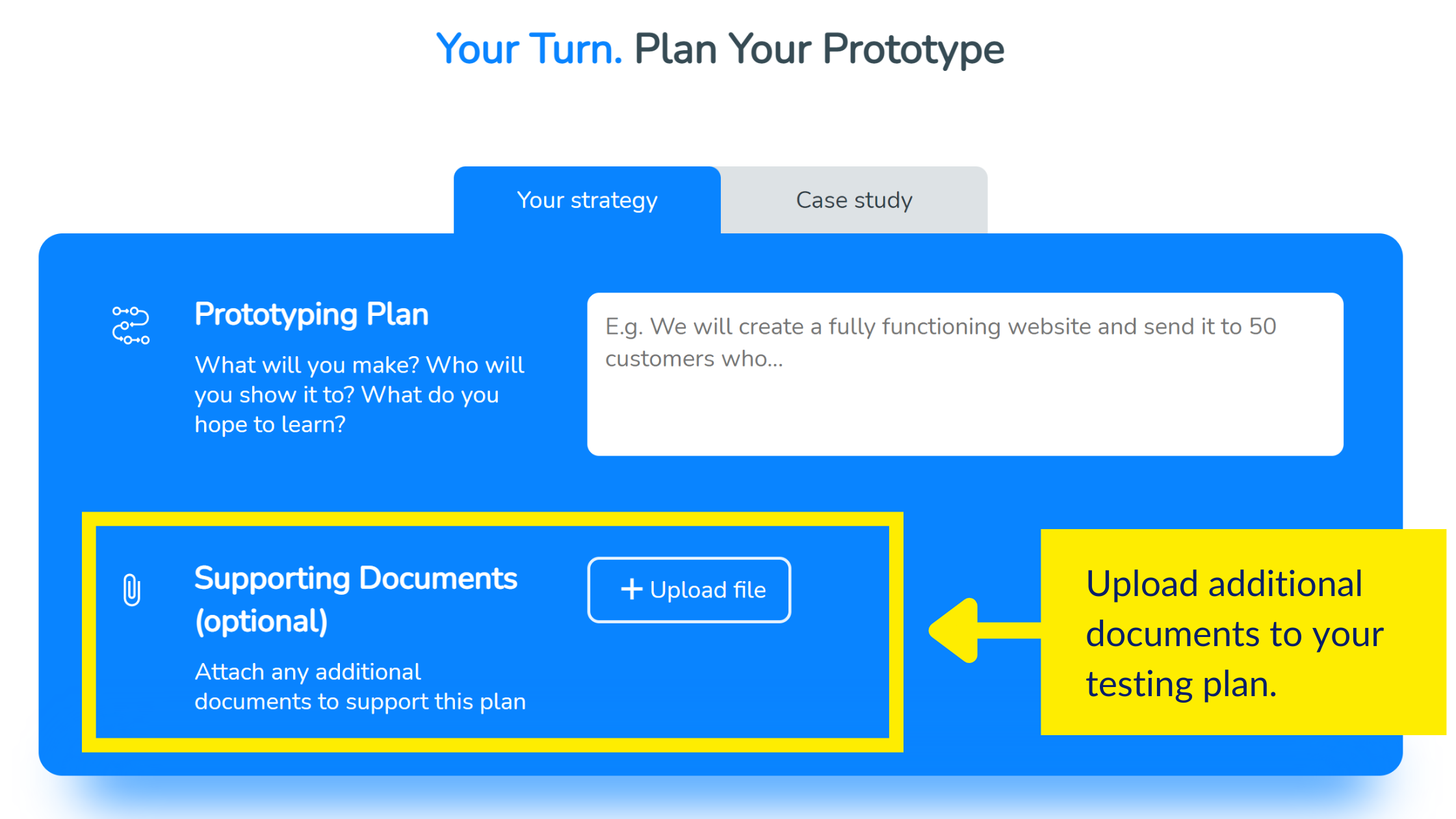 Your Turn. Plan Your Prototype

Your strategy

Case study

Prototyping Plan

What will you make? Who will you show it to? What do you hope to learn?

E.g. We will create a fully functioning website and send it to 50 customers who...

Supporting Documents (optional)

Attach any additional documents to support this plan

+ Upload file

Upload additional documents to your testing plan.